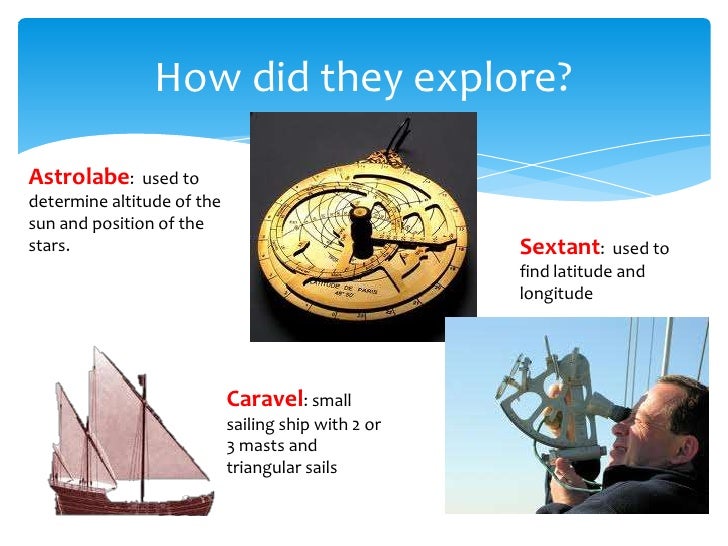 How did they explore?

Astrolabe: used to determine altitude of the sun and position of the stars.

LATITUDE DE PARIS
48° 50'

Sextant: used to find latitude and longitude

Caravel: small sailing ship with 2 or 3 masts and triangular sails